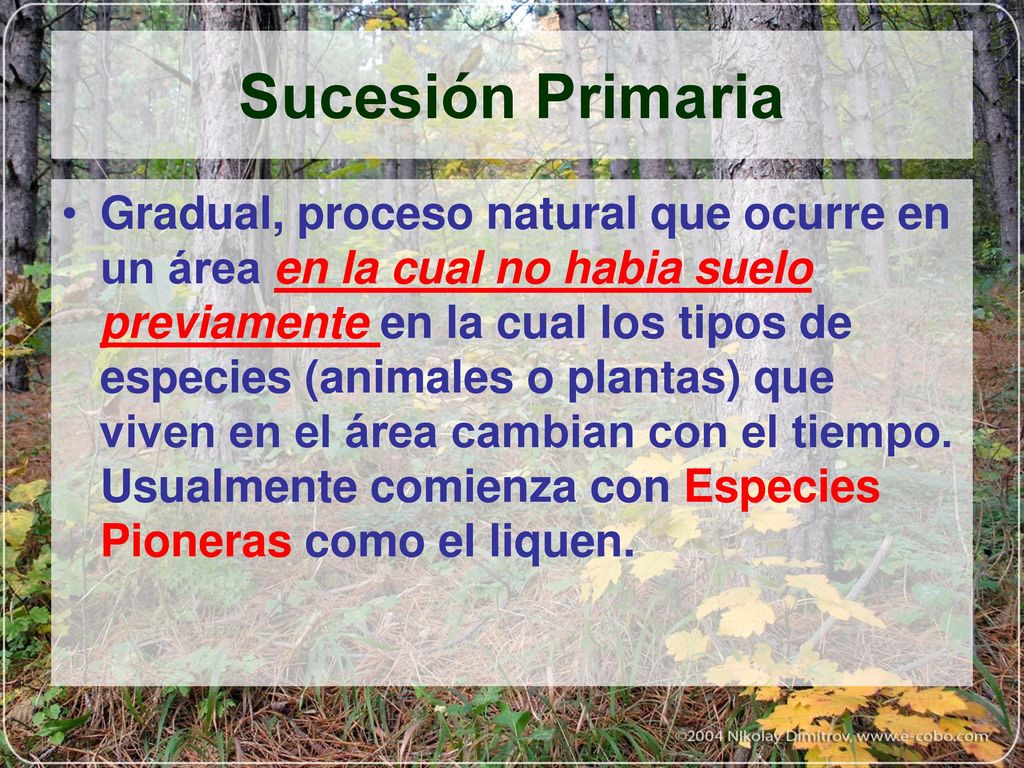 Sucesión Primaria

• Gradual, proceso natural que ocurre en un área en la cual no habia suelo previamente en la cual los tipos de especies (animales o plantas) que viven en el área cambian con el tiempo. Usualmente comienza con Especies Pioneras como el liquen.

©2004 Nikolay Dimitrov, www.e-cobo.com